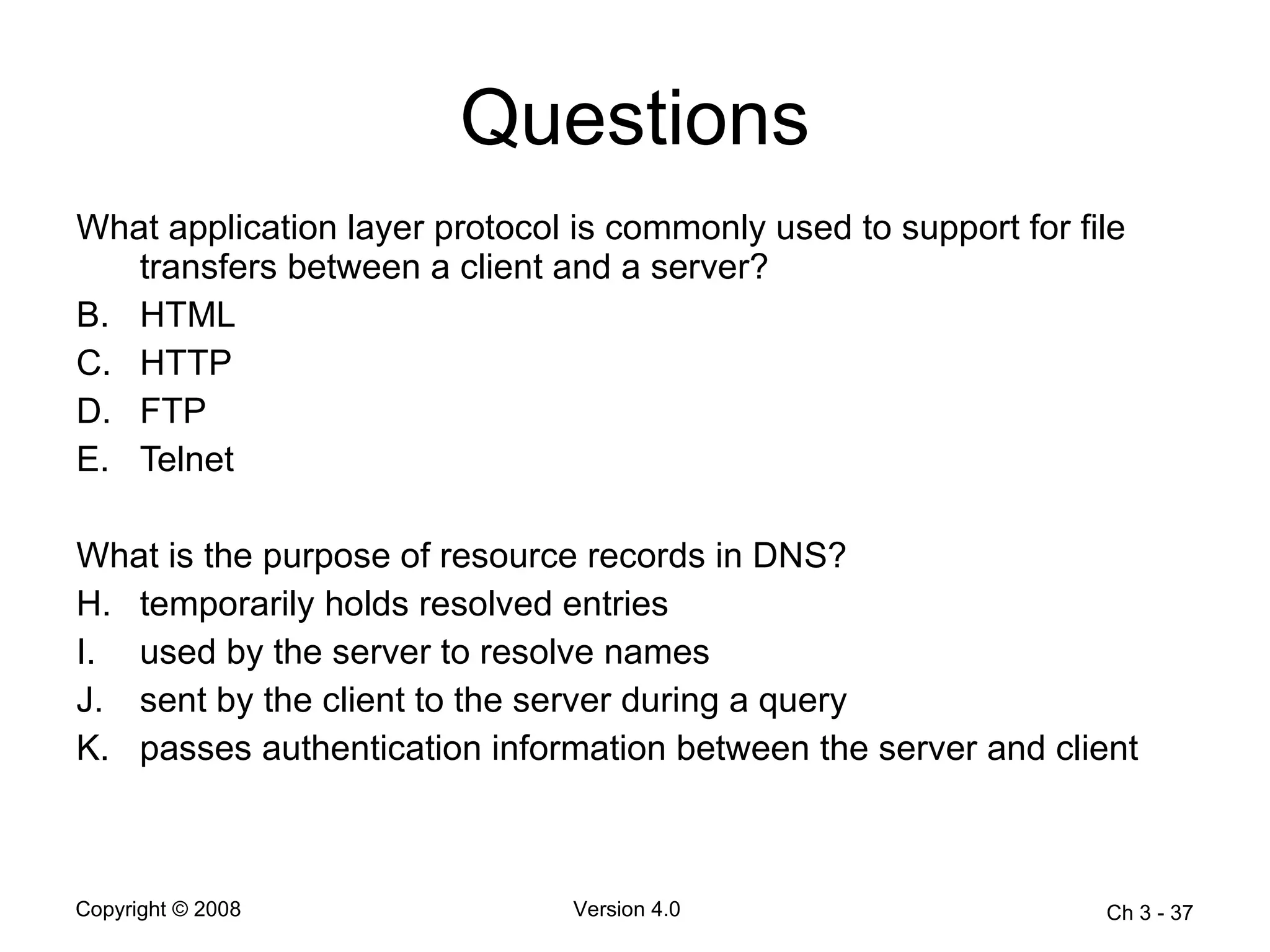 Questions

What application layer protocol is commonly used to support for file transfers between a client and a server?

B. HTML
C. HTTP
D. FTP
E. Telnet

What is the purpose of resource records in DNS?

H. temporarily holds resolved entries
I. used by the server to resolve names
J. sent by the client to the server during a query
K. passes authentication information between the server and client

Copyright © 2008

Version 4.0

Ch 3 - 37